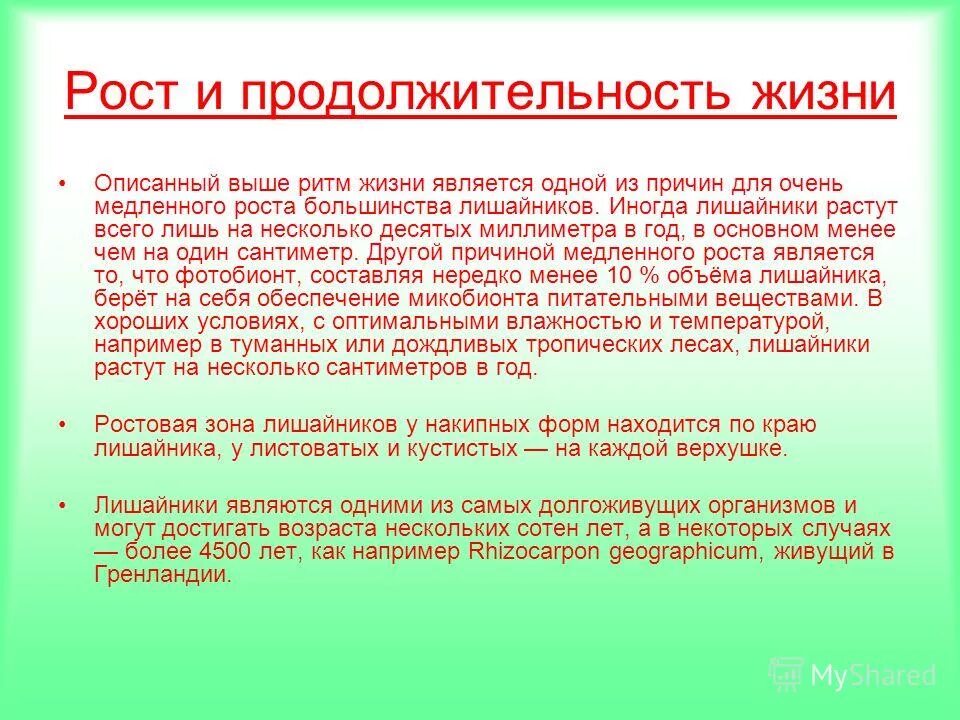 Рост и продолжительность жизни

• Описанный выше ритм жизни является одной из причин для очень медленного роста большинства лишайников. Иногда лишайники растут всего лишь на несколько десятых миллиметра в год, в основном менее чем на один сантиметр. Другой причиной медленного роста является то, что фотобионт, составляя нередко менее 10 % объёма лишайника, берёт на себя обеспечение микобионта питательными веществами. В хороших условиях, с оптимальными влажностью и температурой, например в туманных или дождливых тропических лесах, лишайники растут на несколько сантиметров в год.

• Ростовая зона лишайников у накипных форм находится по краю лишайника, у листоватых и кустистых — на каждой верхушке.

• Лишайники являются одними из самых долгоживущих организмов и могут достигать возраста нескольких сотен лет, а в некоторых случаях — более 4500 лет, как например Rhizocarpon geographicum, живущий в Гренландии.

MyShared